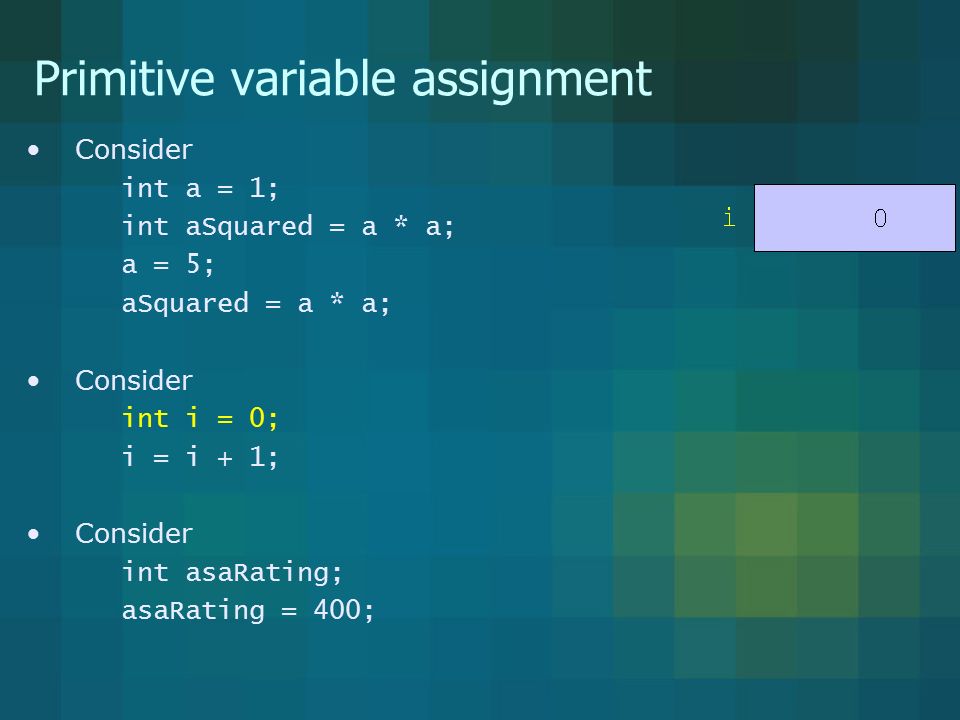 Primitive variable assignment

• Consider
int a = 1;
int aSquared = a * a;
a = 5;
aSquared = a * a;

• Consider
int i = 0;
i = i + 1;

• Consider
int asaRating;
asaRating = 400;

i
0